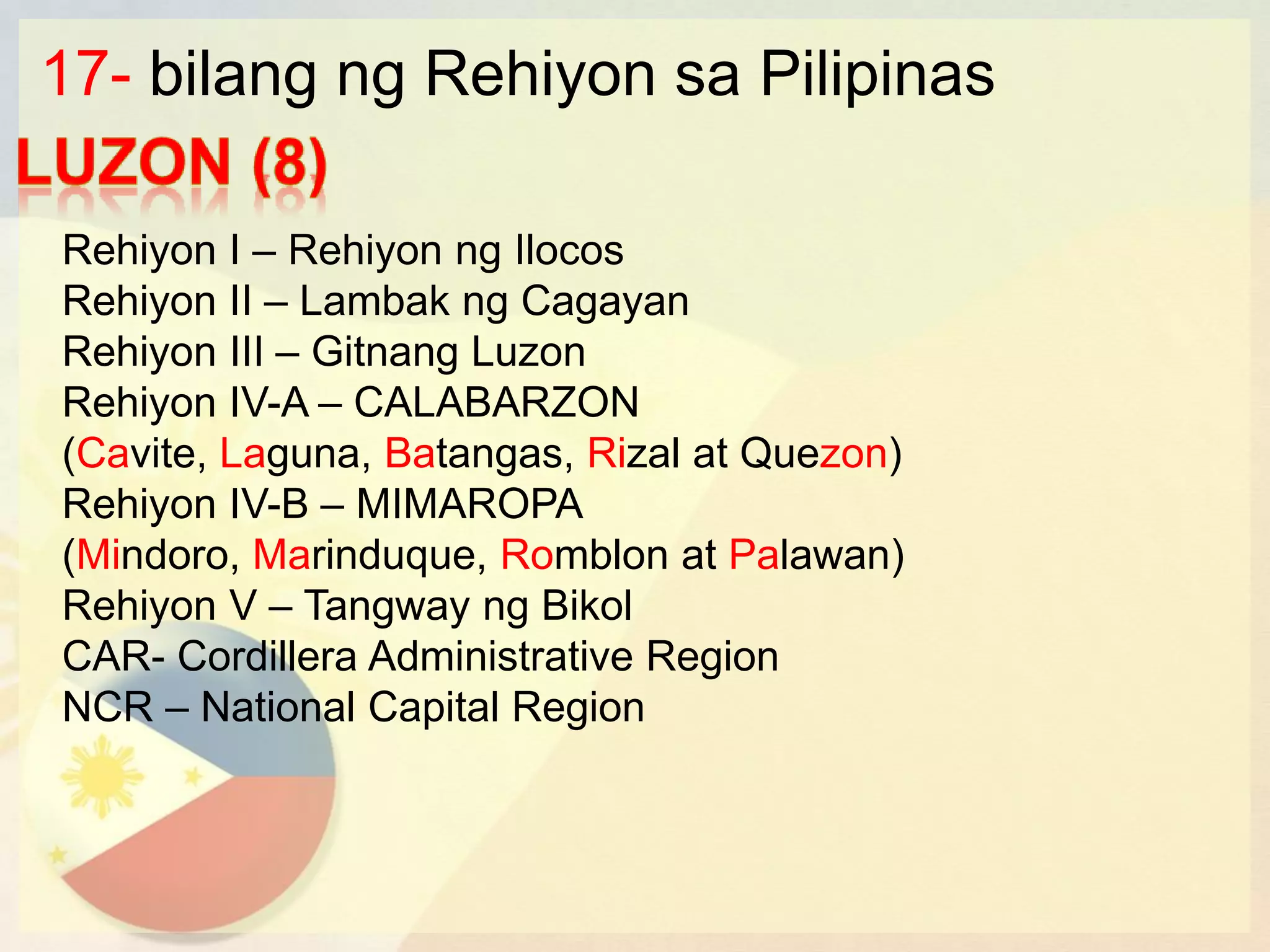 17- bilang ng Rehiyon sa Pilipinas

LUZON (8)

Rehiyon I – Rehiyon ng Ilocos
Rehiyon II – Lambak ng Cagayan
Rehiyon III – Gitnang Luzon
Rehiyon IV-A – CALABARZON
(Cavite, Laguna, Batangas, Rizal at Quezon)
Rehiyon IV-B – MIMAROPA
(Mindoro, Marinduque, Romblon at Palawan)
Rehiyon V – Tangway ng Bikol
CAR- Cordillera Administrative Region
NCR – National Capital Region